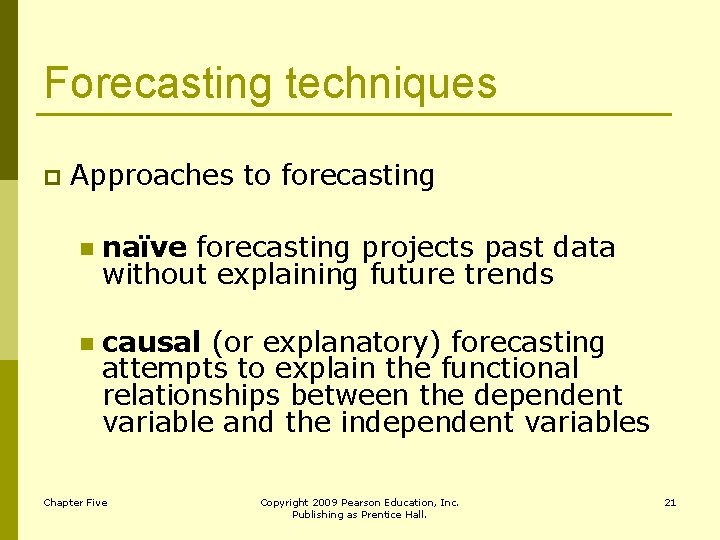 Forecasting techniques

Approaches to forecasting

naïve forecasting projects past data without explaining future trends

causal (or explanatory) forecasting attempts to explain the functional relationships between the dependent variable and the independent variables

Chapter Five

Copyright 2009 Pearson Education, Inc. Publishing as Prentice Hall.

21